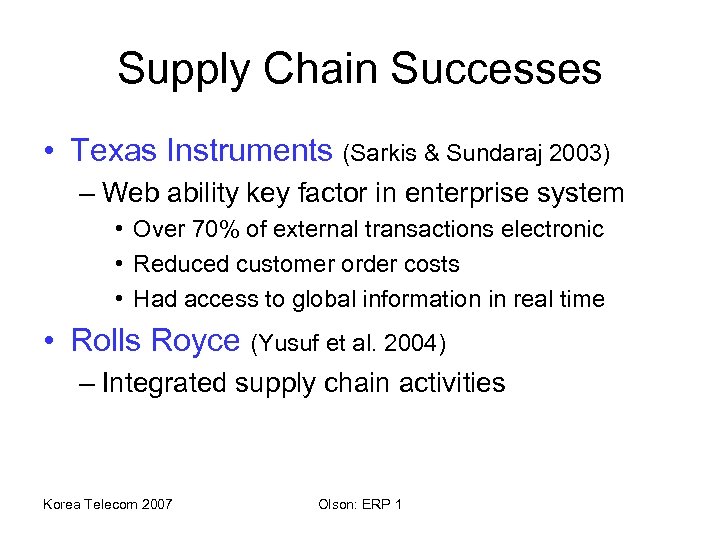 Supply Chain Successes

• Texas Instruments (Sarkis & Sundaraj 2003)
– Web ability key factor in enterprise system
• Over 70% of external transactions electronic
• Reduced customer order costs
• Had access to global information in real time

• Rolls Royce (Yusuf et al. 2004)
– Integrated supply chain activities

Korea Telecom 2007

Olson: ERP 1